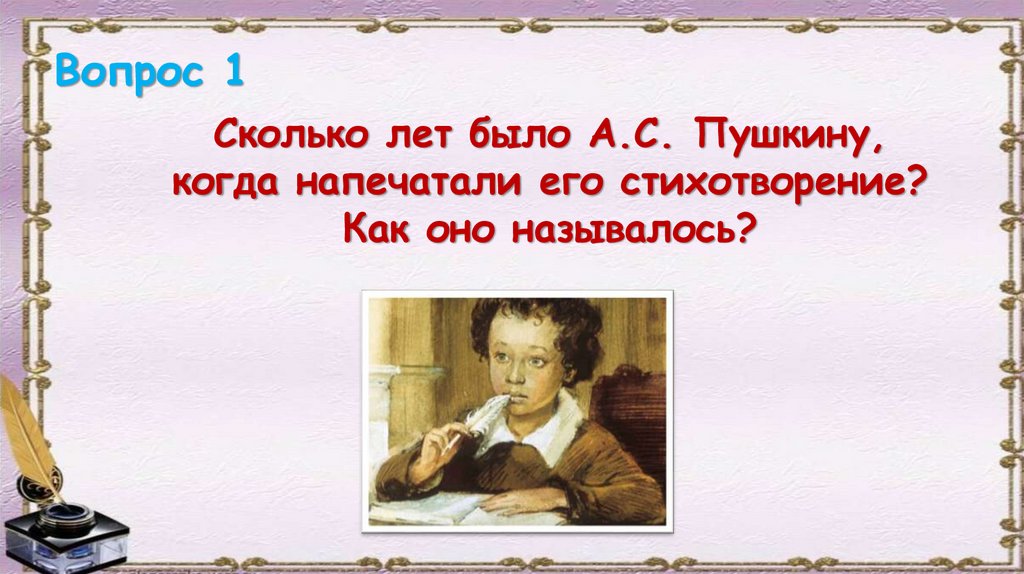 Вопрос 1

Сколько лет было А.С. Пушкину, когда напечатали его стихотворение? Как оно называлось?